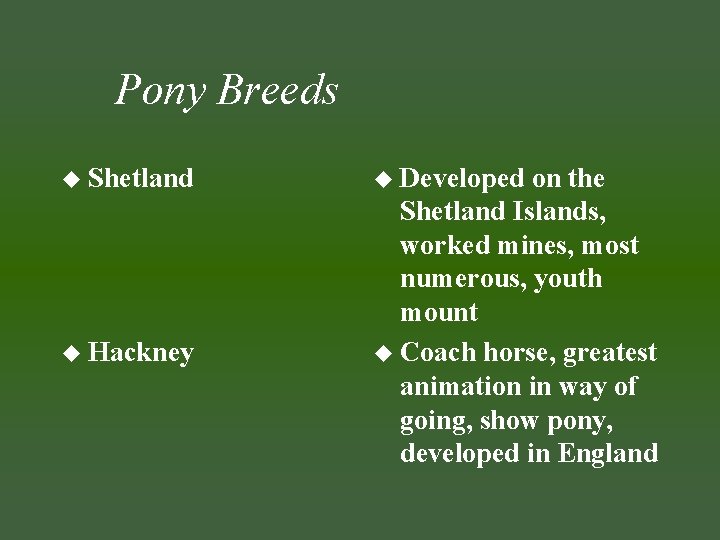 Pony Breeds

◆ Shetland

◆ Hackney

◆ Developed on the Shetland Islands, worked mines, most numerous, youth mount

◆ Coach horse, greatest animation in way of going, show pony, developed in England